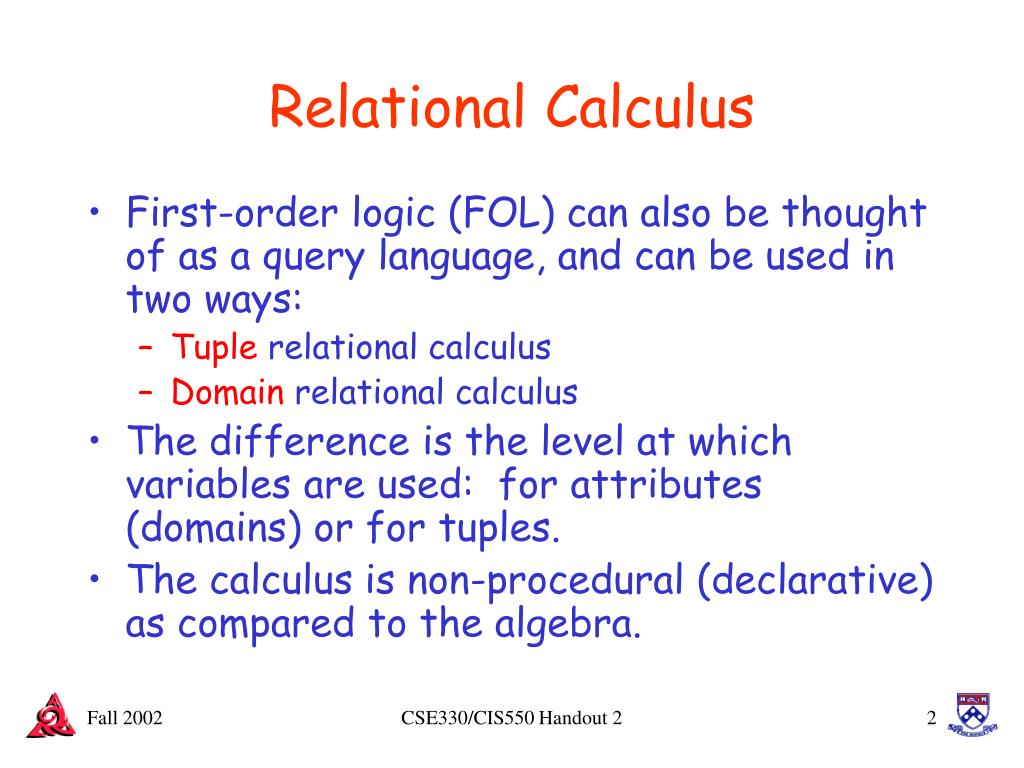 Relational Calculus

• First-order logic (FOL) can also be thought of as a query language, and can be used in two ways:
  – Tuple relational calculus
  – Domain relational calculus
• The difference is the level at which variables are used: for attributes (domains) or for tuples.
• The calculus is non-procedural (declarative) as compared to the algebra.

Fall 2002

CSE330/CIS550 Handout 2

2